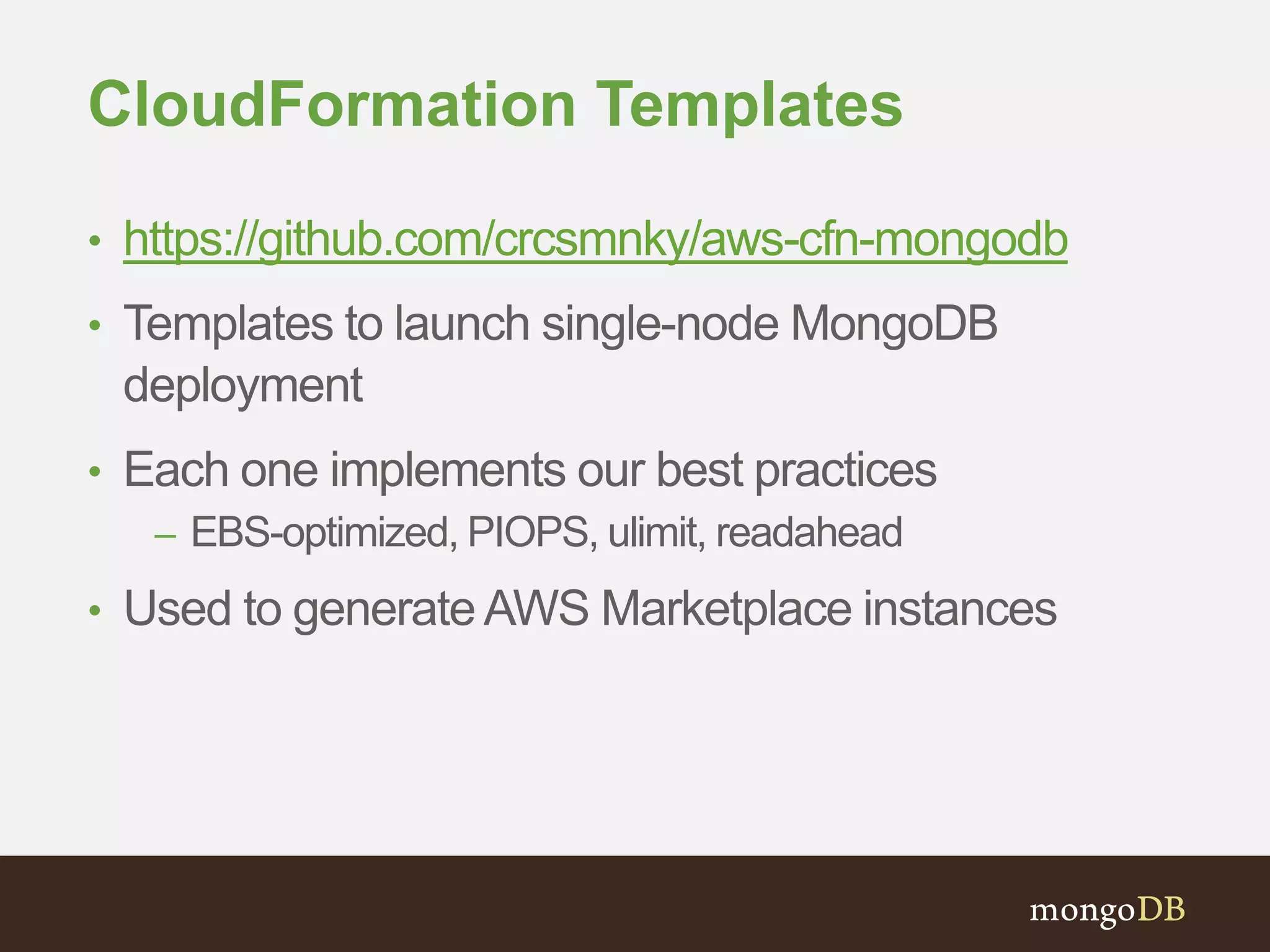 CloudFormation Templates

• https://github.com/crcsmnky/aws-cfn-mongodb

• Templates to launch single-node MongoDB deployment

• Each one implements our best practices
  – EBS-optimized, PIOPS, ulimit, readahead

• Used to generate AWS Marketplace instances

mongoDB